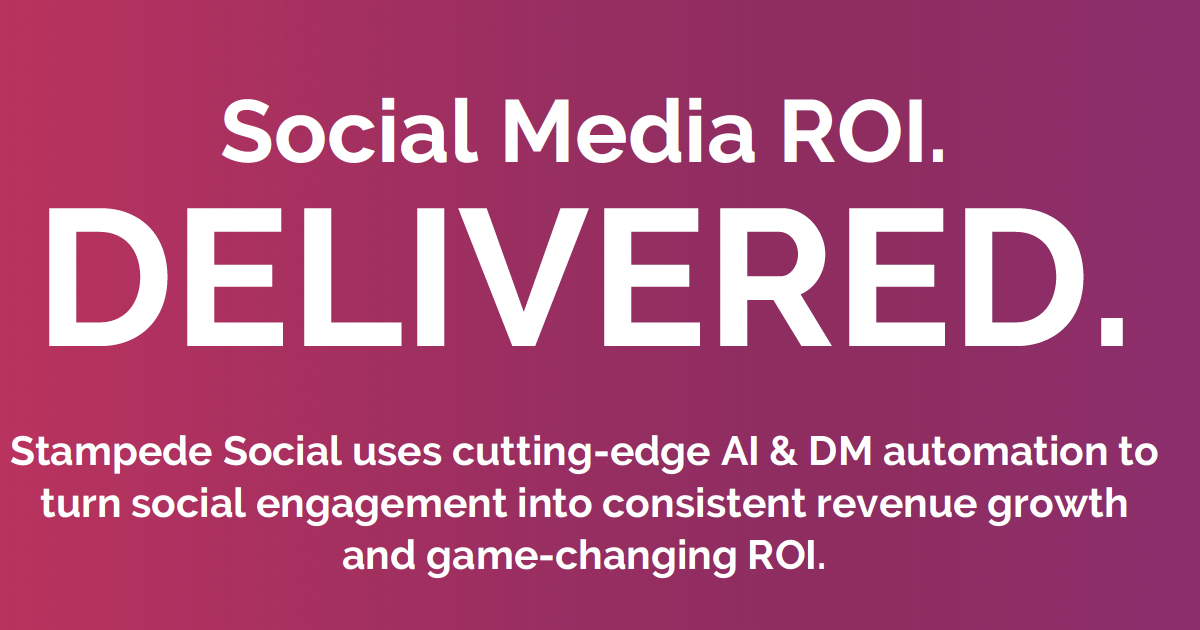 Social Media ROI.
DELIVERED.

Stampede Social uses cutting-edge AI & DM automation to turn social engagement into consistent revenue growth and game-changing ROI.